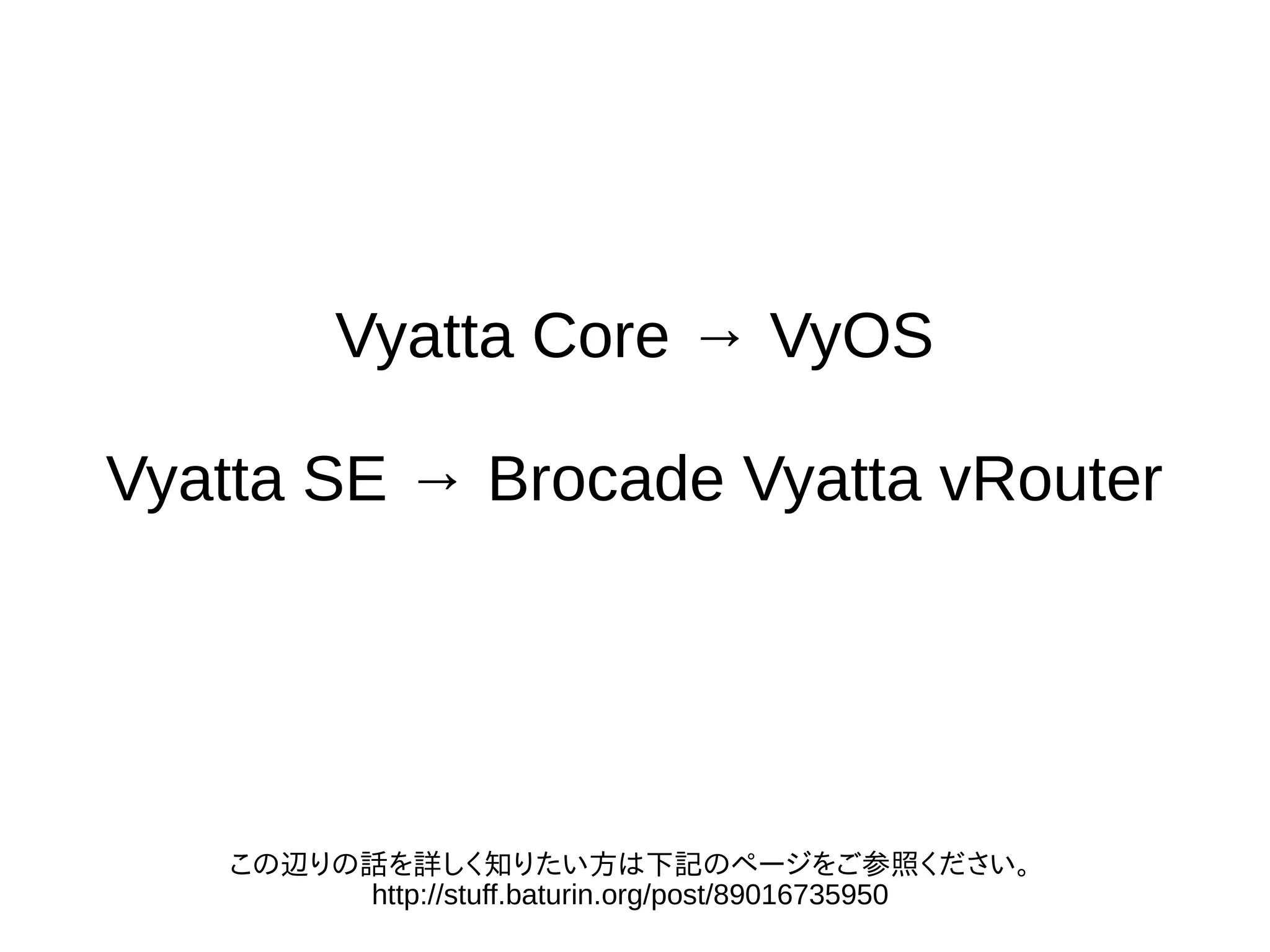 Vyatta Core → VyOS

Vyatta SE → Brocade Vyatta vRouter

この辺りの話を詳しく知りたい方は下記のページをご参照ください。
http://stuff.baturin.org/post/89016735950